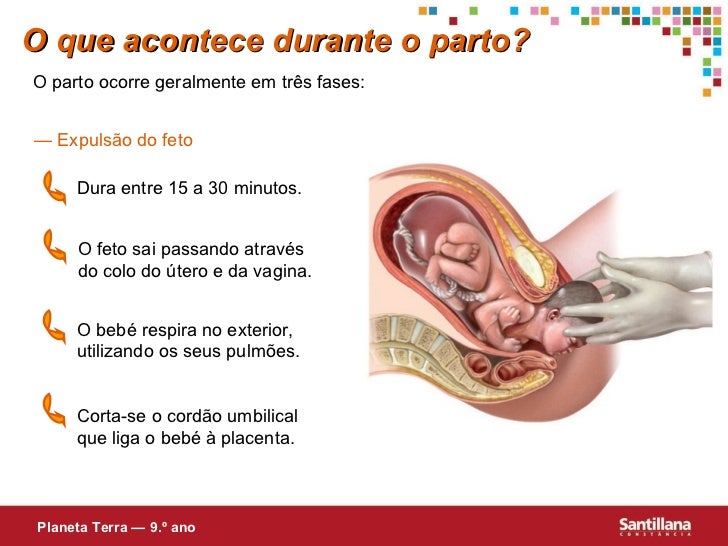 O que acontece durante o parto?

O parto ocorre geralmente em três fases:

— Expulsão do feto

Dura entre 15 a 30 minutos.

O feto sai passando através do colo do útero e da vagina.

O bebé respira no exterior, utilizando os seus pulmões.

Corta-se o cordão umbilical que liga o bebé à placenta.

Planeta Terra — 9.º ano

Santillana
CONSTÂNCIA